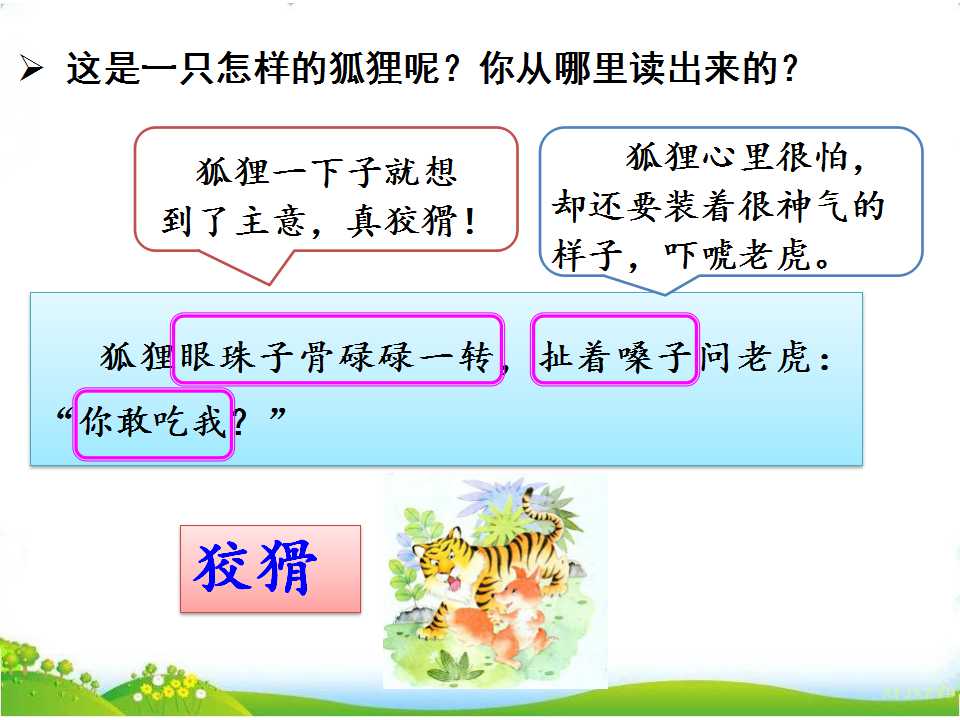 ➢ 这是一只怎样的狐狸呢？你从哪里读出来的？

狐狸一下子就想到了主意，真狡猾！

狐狸心里很怕，却还要装着很神气的样子，吓唬老虎。

狐狸眼珠子骨碌碌一转，扯着嗓子问老虎：“你敢吃我？”

狡猾